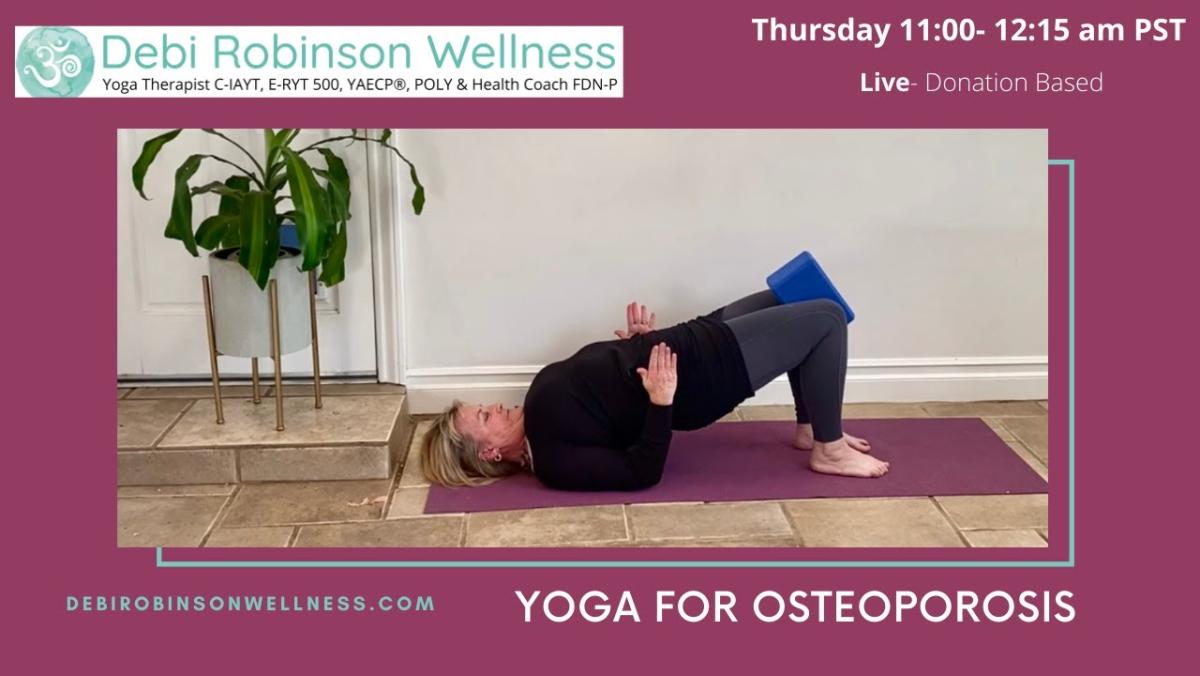 Debi Robinson Wellness
Yoga Therapist C-IAYT, E-RYT 500, YAECP®, POLY & Health Coach FDN-P

Thursday 11:00- 12:15 am PST

Live- Donation Based

DEBIROBINSONWELLNESS.COM

YOGA FOR OSTEOPOROSIS